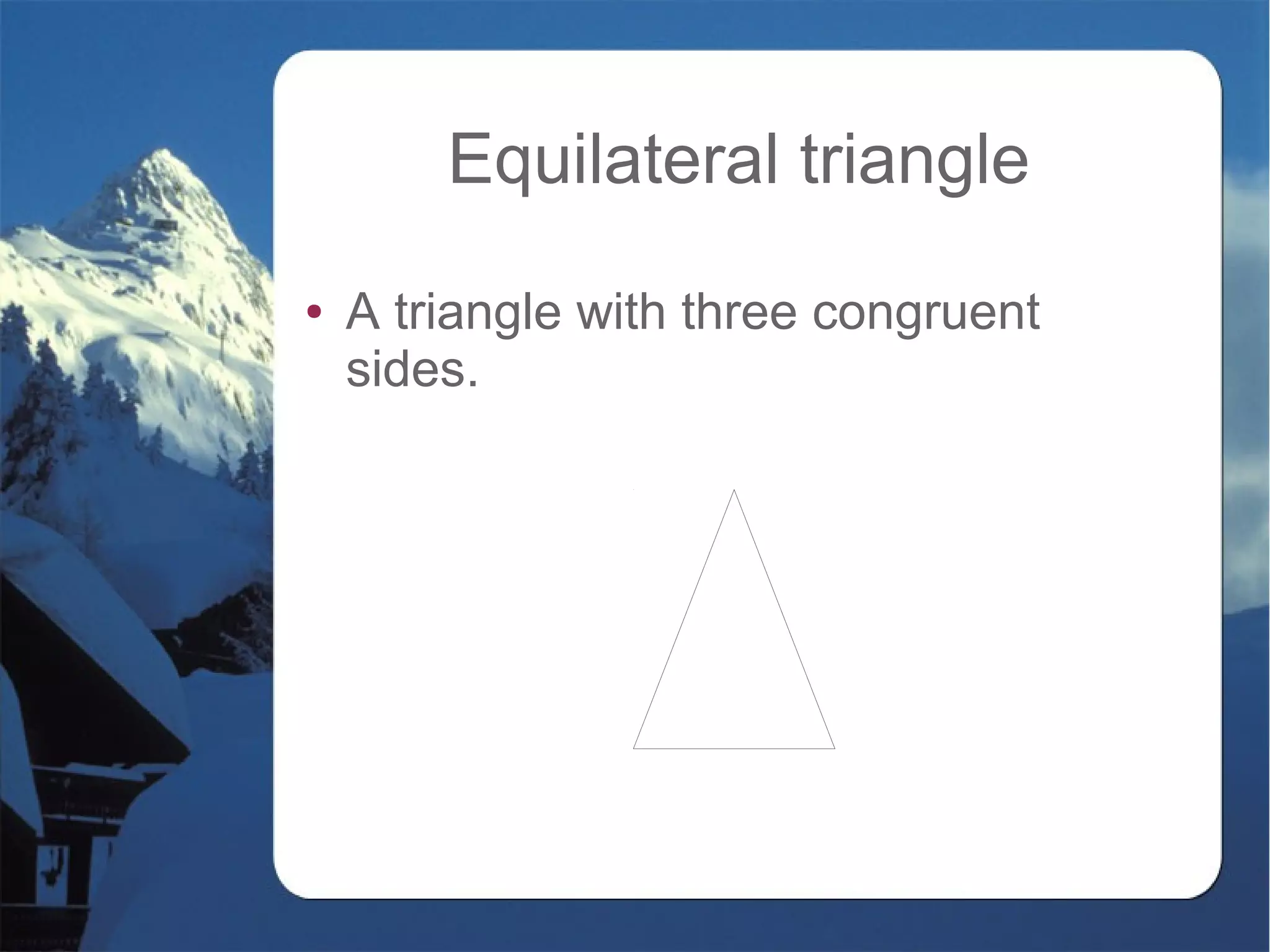 Equilateral triangle

• A triangle with three congruent sides.